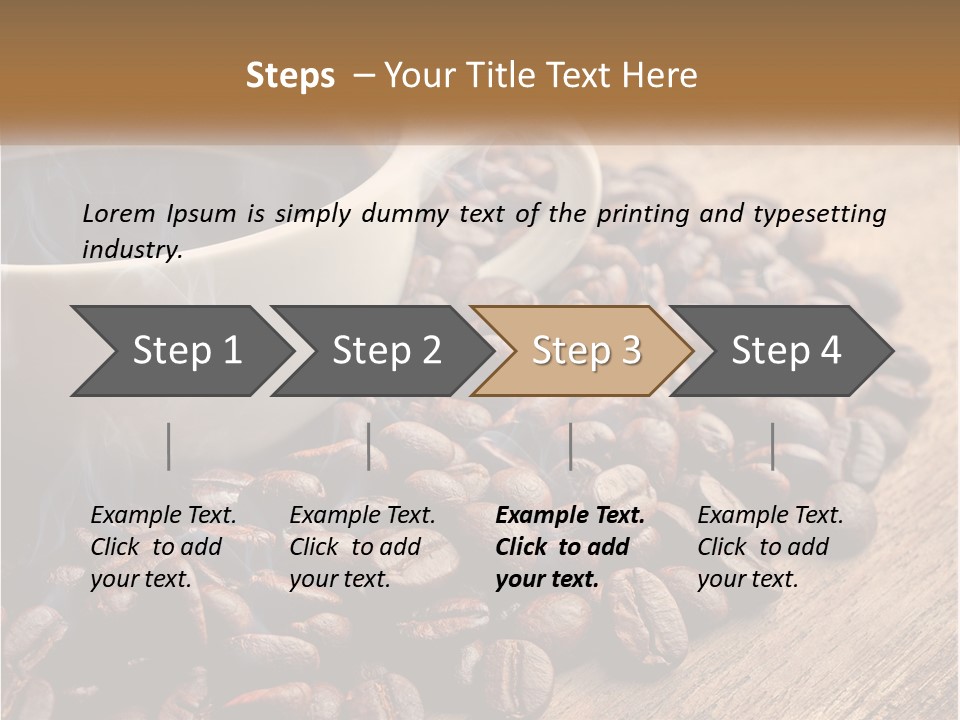 Steps – Your Title Text Here

Lorem Ipsum is simply dummy text of the printing and typesetting industry.

Step 1

Step 2

Step 3

Step 4

Example Text. Click to add your text.

Example Text. Click to add your text.

Example Text. Click to add your text.

Example Text. Click to add your text.